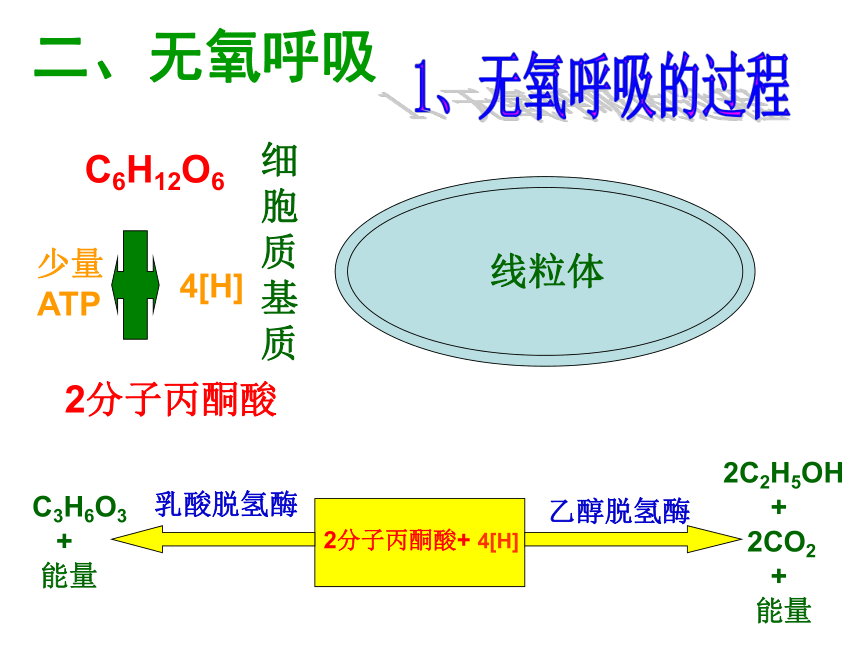 二、无氧呼吸

1、无氧呼吸的过程

$C_6H_{12}O_6$

细胞质基质

少量
ATP

4[H]

线粒体

2分子丙酮酸

$C_3H_6O_3$
+
能量

乳酸脱氢酶

2分子丙酮酸+ 4[H]

乙醇脱氢酶

$2C_2H_5OH$
+
$2CO_2$
+
能量